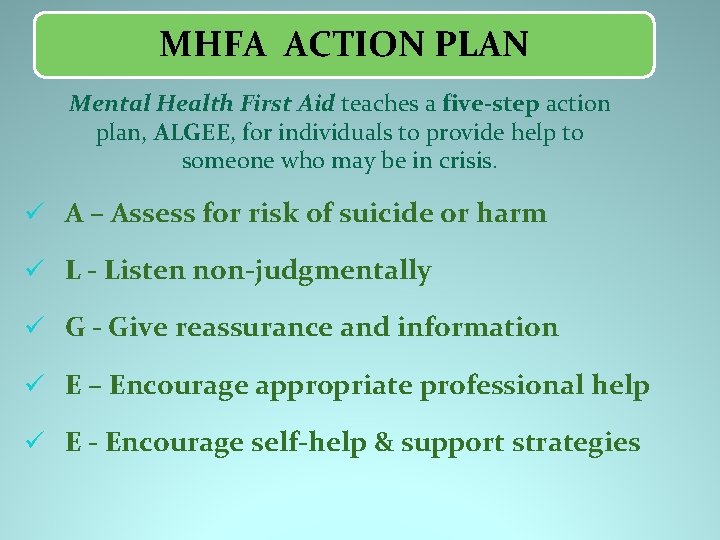 MHFA ACTION PLAN

Mental Health First Aid teaches a five-step action plan, ALGEE, for individuals to provide help to someone who may be in crisis.

✓ A – Assess for risk of suicide or harm

✓ L - Listen non-judgmentally

✓ G - Give reassurance and information

✓ E – Encourage appropriate professional help

✓ E - Encourage self-help & support strategies